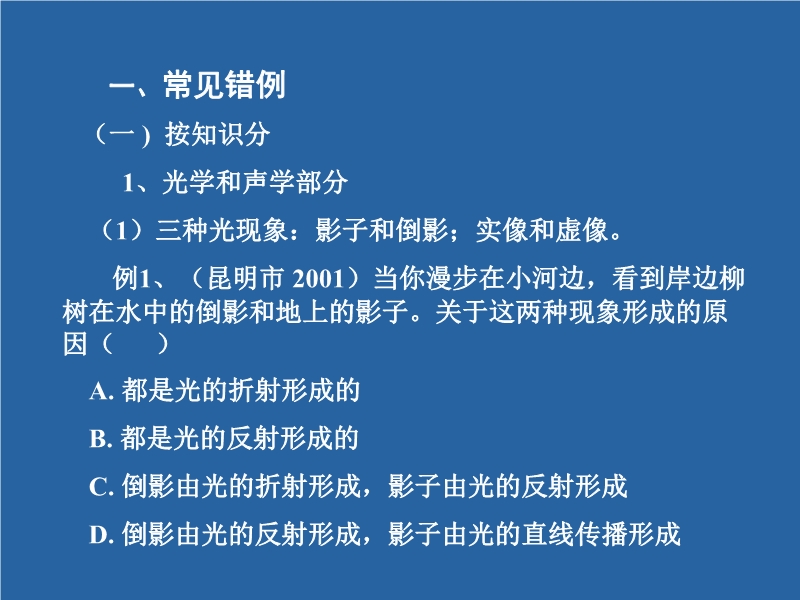 一、常见错例

（一）按知识分

1、光学和声学部分

（1）三种光现象：影子和倒影；实像和虚像。

例1、（昆明市 2001）当你漫步在小河边，看到岸边柳树在水中的倒影和地上的影子。关于这两种现象形成的原因（　　）

A. 都是光的折射形成的

B. 都是光的反射形成的

C. 倒影由光的折射形成，影子由光的反射形成

D. 倒影由光的反射形成，影子由光的直线传播形成